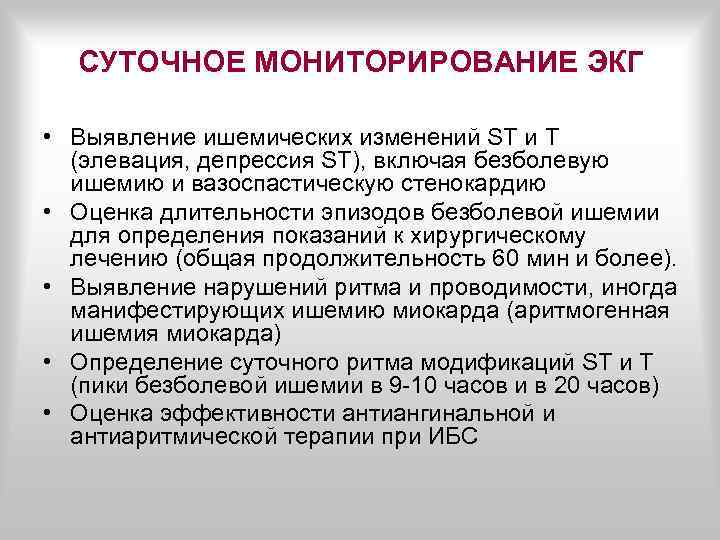 СУТОЧНОЕ МОНИТОРИРОВАНИЕ ЭКГ

• Выявление ишемических изменений ST и T (элевация, депрессия ST), включая безболевую ишемию и вазоспастическую стенокардию
• Оценка длительности эпизодов безболевой ишемии для определения показаний к хирургическому лечению (общая продолжительность 60 мин и более).
• Выявление нарушений ритма и проводимости, иногда манифестирующих ишемию миокарда (аритмогенная ишемия миокарда)
• Определение суточного ритма модификаций ST и T (пики безболевой ишемии в 9-10 часов и в 20 часов)
• Оценка эффективности антиангинальной и антиаритмической терапии при ИБС